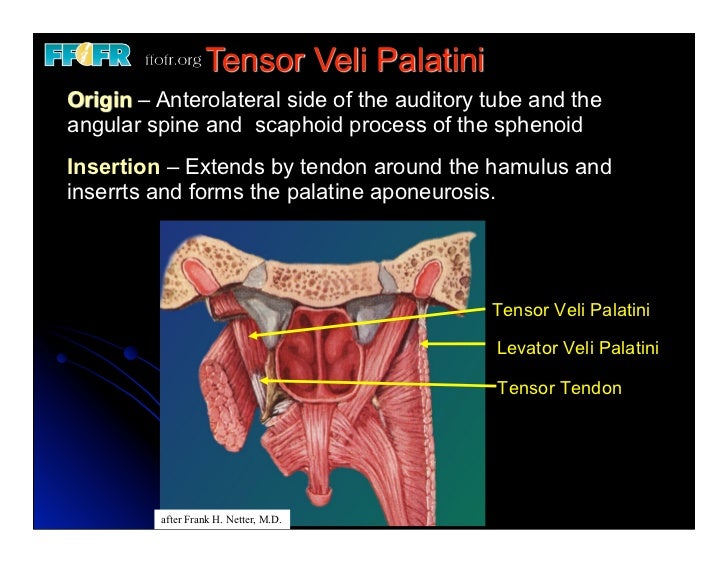 FFOFR ffofr.org Tensor Veli Palatini

Origin – Anterolateral side of the auditory tube and the angular spine and scaphoid process of the sphenoid

Insertion – Extends by tendon around the hamulus and inserrts and forms the palatine aponeurosis.

Tensor Veli Palatini

Levator Veli Palatini

Tensor Tendon

after Frank H. Netter, M.D.